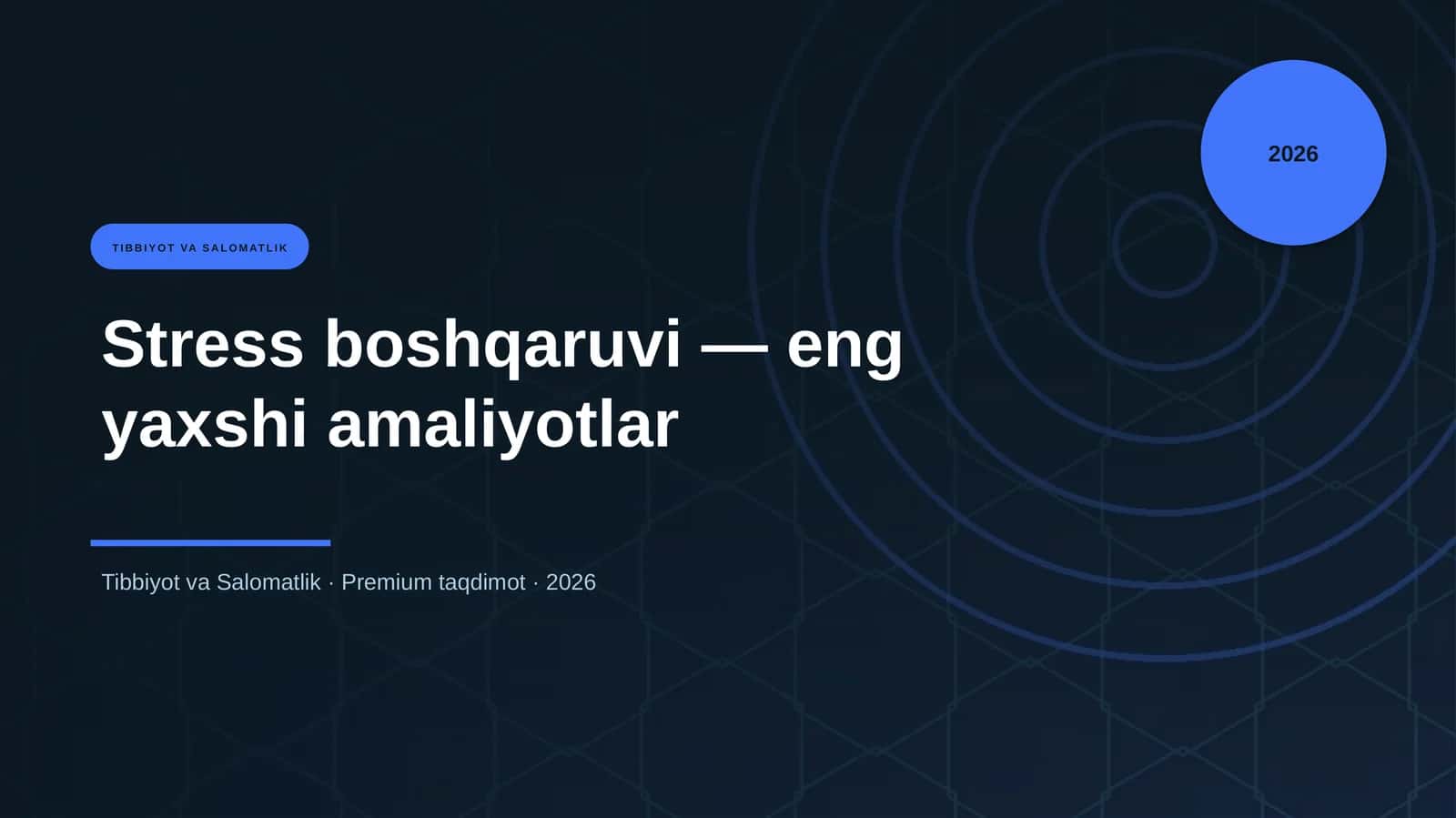 2026

TIBBIYOT VA SALOMATLIK

Stress boshqaruvi — eng yaxshi amaliyotlar

Tibbiyot va Salomatlik · Premium taqdimot · 2026